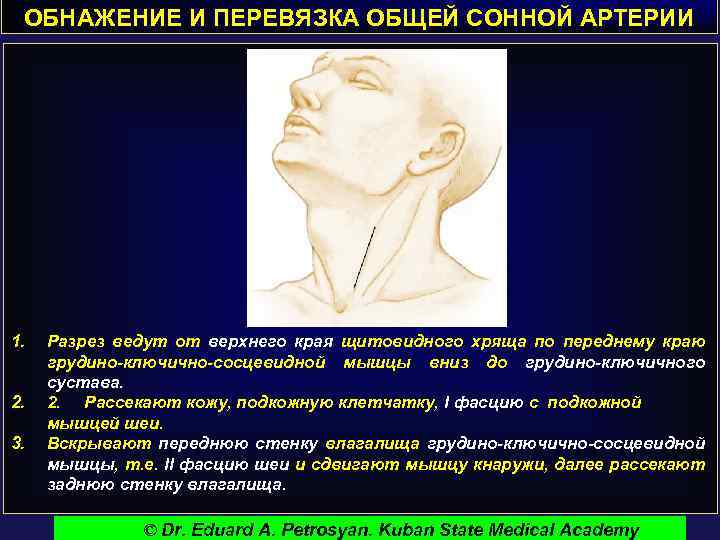 ОБНАЖЕНИЕ И ПЕРЕВЯЗКА ОБЩЕЙ СОННОЙ АРТЕРИИ

1. Разрез ведут от верхнего края щитовидного хряща по переднему краю грудино-ключично-сосцевидной мышцы вниз до грудино-ключичного сустава.
2. 2. Рассекают кожу, подкожную клетчатку, I фасцию с подкожной мышцей шеи.
3. Вскрывают переднюю стенку влагалища грудино-ключично-сосцевидной мышцы, т.е. II фасцию шеи и сдвигают мышцу кнаружи, далее рассекают заднюю стенку влагалища.

© Dr. Eduard A. Petrosyan. Kuban State Medical Academy